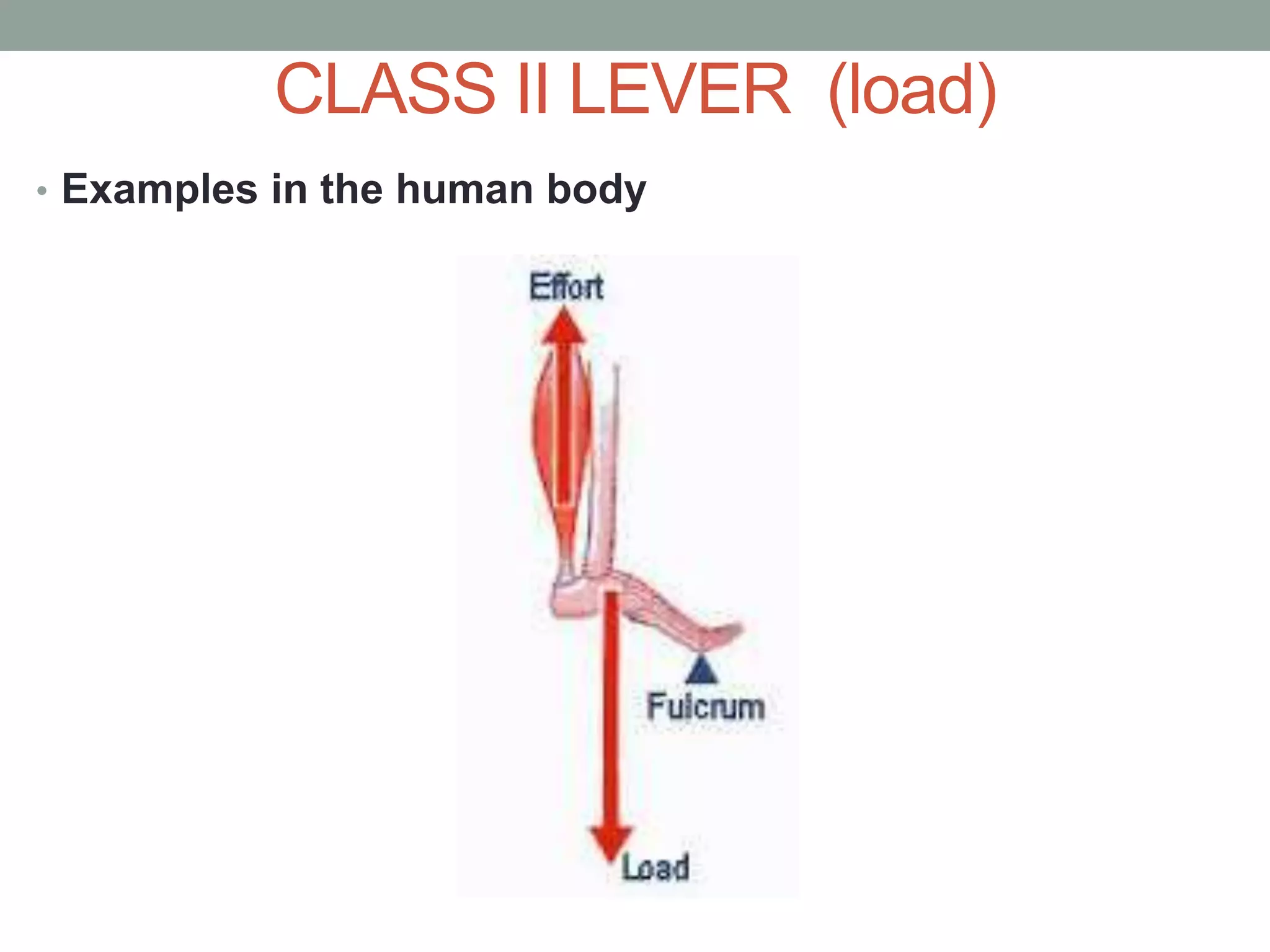 CLASS II LEVER (load)

• Examples in the human body

Effort

Fulcrum

Load